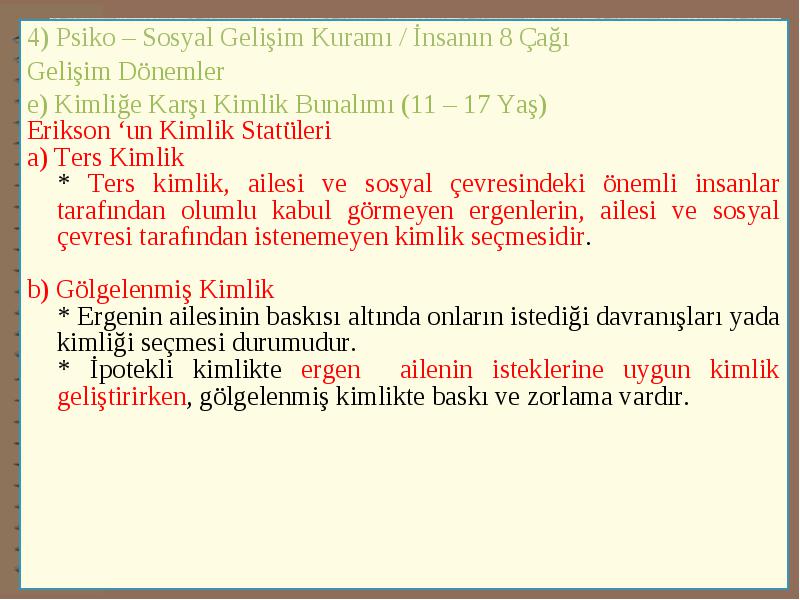 4) Psiko – Sosyal Gelişim Kuramı / İnsanın 8 Çağı
Gelişim Dönemler
e) Kimliğe Karşı Kimlik Bunalımı (11 – 17 Yaş)
Erikson ‘un Kimlik Statüleri
a) Ters Kimlik
* Ters kimlik, ailesi ve sosyal çevresindeki önemli insanlar tarafından olumlu kabul görmeyen ergenlerin, ailesi ve sosyal çevresi tarafından istenemeyen kimlik seçmesidir.

b) Gölgelenmiş Kimlik
* Ergenin ailesinin baskısı altında onların istediği davranışları yada kimliği seçmesi durumudur.
* İpotekli kimlikte ergen ailenin isteklerine uygun kimlik geliştirirken, gölgelenmiş kimlikte baskı ve zorlama vardır.